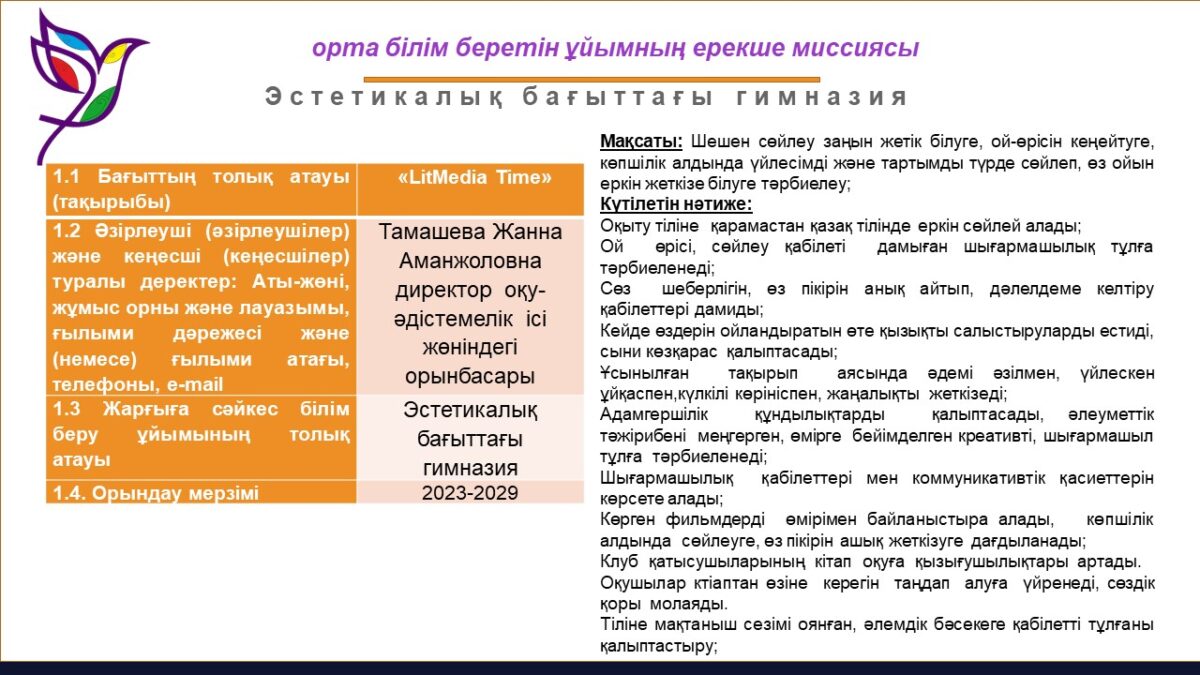 орта білім беретін ұйымның ерекше миссиясы

Эстетикалық бағыттағы гимназия

| 1.1 Бағыттың толық атауы (тақырыбы) | «LitMedia Time» |
|---|---|
| 1.2 Әзірлеуші (әзірлеушілер) және кеңесші (кеңесшілер) туралы деректер: Аты-жөні, жұмыс орны және лауазымы, ғылыми дәрежесі және (немесе) ғылыми атағы, телефоны, e-mail | Тамашева Жанна Аманжоловна директор оқу-әдістемелік ісі жөніндегі орынбасары |
| 1.3 Жарғыға сәйкес білім беру ұйымының толық атауы | Эстетикалық бағыттағы гимназия |
| 1.4. Орындау мерзімі | 2023-2029 |

Мақсаты: Шешен сөйлеу заңын жетік білуге, ой-өрісін кеңейтуге, көпшілік алдында үйлесімді және тартымды түрде сөйлеп, өз ойын еркін жеткізе білуге тәрбиелеу;
Күтілетін нәтиже:
Оқыту тіліне қарамастан қазақ тілінде еркін сөйлей алады;
Ой өрісі, сөйлеу қабілеті дамыған шығармашылық тұлға тәрбиеленеді;
Сөз шеберлігін, өз пікірін анық айтып, дәлелдеме келтіру қабілеттері дамиды;
Кейде өздерін ойландыратын өте қызықты салыстыруларды естиді, сыни көзқарас қалыптасады;
Ұсынылған тақырып аясында әдемі әзілмен, үйлескен ұйқаспен,күлкілі көрініспен, жаңалықты жеткізеді;
Адамгершілік құндылықтарды қалыптасады, әлеуметтік тәжірибені меңгерген, өмірге бейімделген креативті, шығармашыл тұлға тәрбиеленеді;
Шығармашылық қабілеттері мен коммуникативтік қасиеттерін көрсете алады;
Көрген фильмдерді өмірімен байланыстыра алады, көпшілік алдында сөйлеуге, өз пікірін ашық жеткізуге дағдыланады;
Клуб қатысушыларының кітап оқуға қызығушылықтары артады.
Оқушылар ктіаптан өзіне керегін таңдап алуға үйренеді, сөздік қоры молаяды.
Тіліне мақтаныш сезімі оянған, әлемдік бәсекеге қабілетті тұлғаны қалыптастыру;